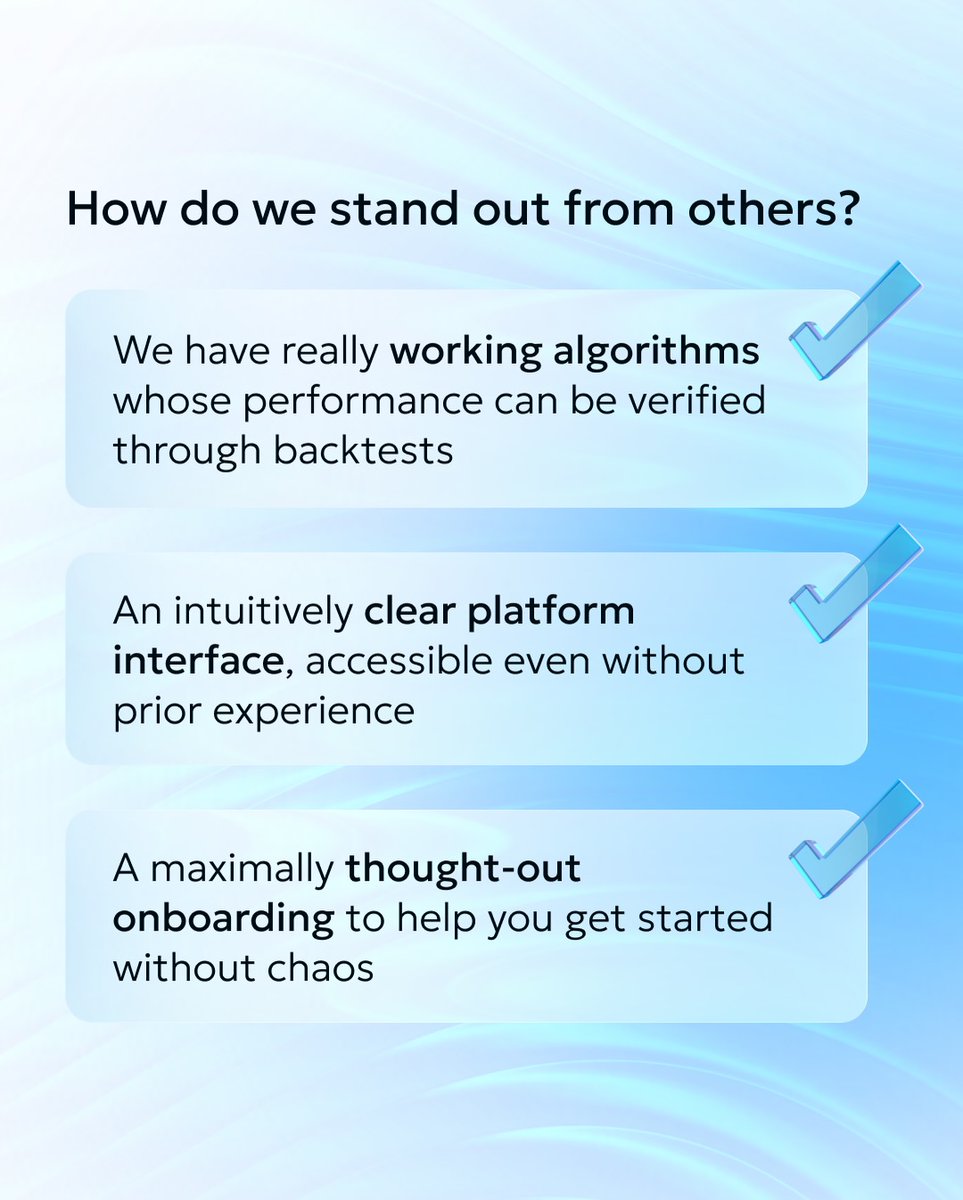 How do we stand out from others?

We have really working algorithms whose performance can be verified through backtests

An intuitively clear platform interface, accessible even without prior experience

A maximally thought-out onboarding to help you get started without chaos